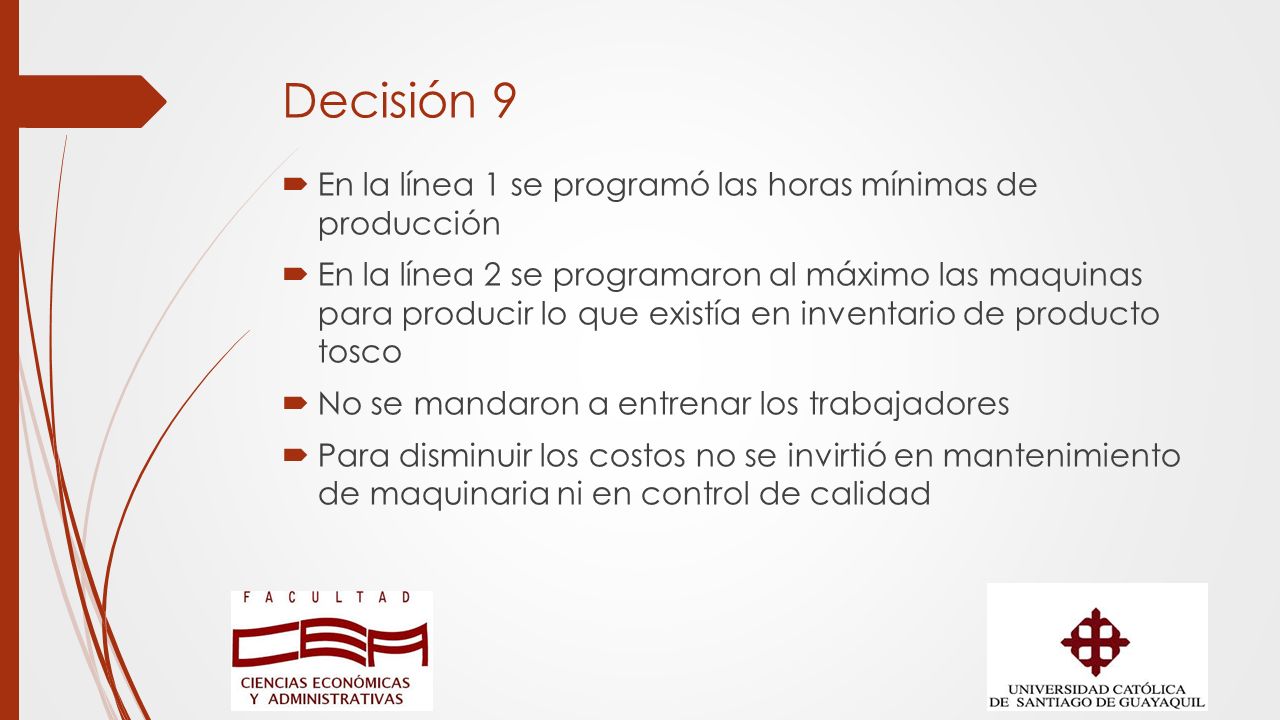 Decisión 9

En la línea 1 se programó las horas mínimas de producción

En la línea 2 se programaron al máximo las maquinas para producir lo que existía en inventario de producto tosco

No se mandaron a entrenar los trabajadores

Para disminuir los costos no se invirtió en mantenimiento de maquinaria ni en control de calidad

FACULTAD
CEA
CIENCIAS ECONÓMICAS Y ADMINISTRATIVAS

UNIVERSIDAD CATÓLICA DE SANTIAGO DE GUAYAQUIL